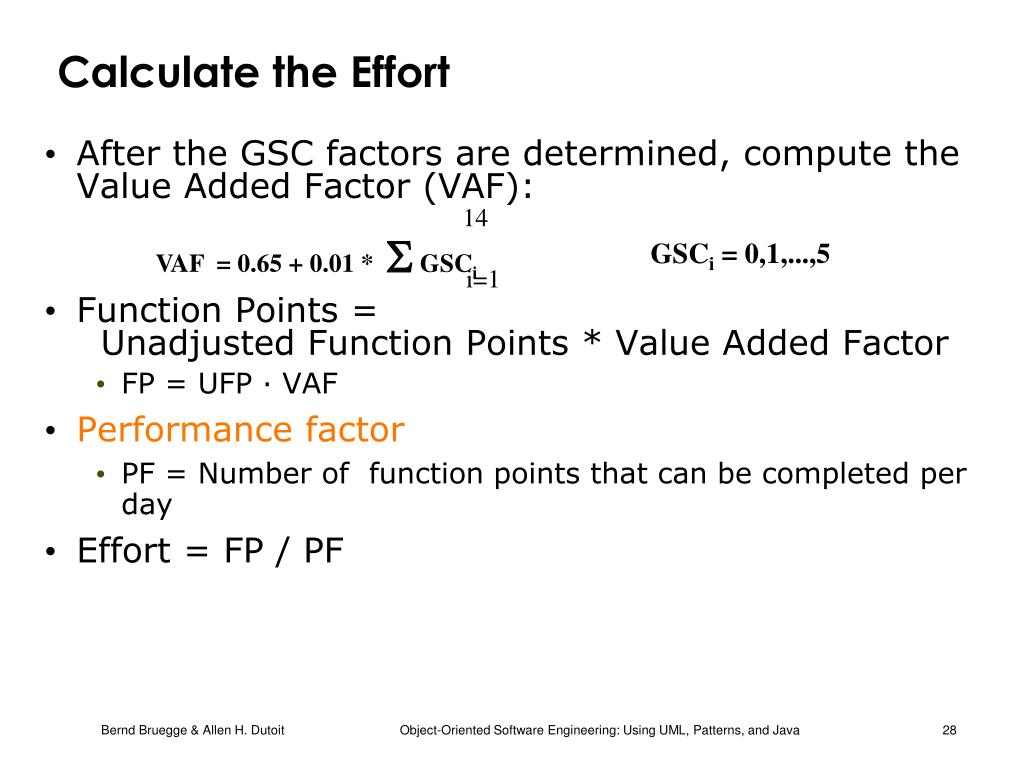 Calculate the Effort

• After the GSC factors are determined, compute the Value Added Factor (VAF):

$VAF = 0.65 + 0.01 * \sum_{i=1}^{14} GSC_i$

$GSC_i = 0,1,...,5$

• Function Points = Unadjusted Function Points * Value Added Factor
  • FP = UFP · VAF
• Performance factor
  • PF = Number of function points that can be completed per day
• Effort = FP / PF

Bernd Bruegge & Allen H. Dutoit

Object-Oriented Software Engineering: Using UML, Patterns, and Java

28